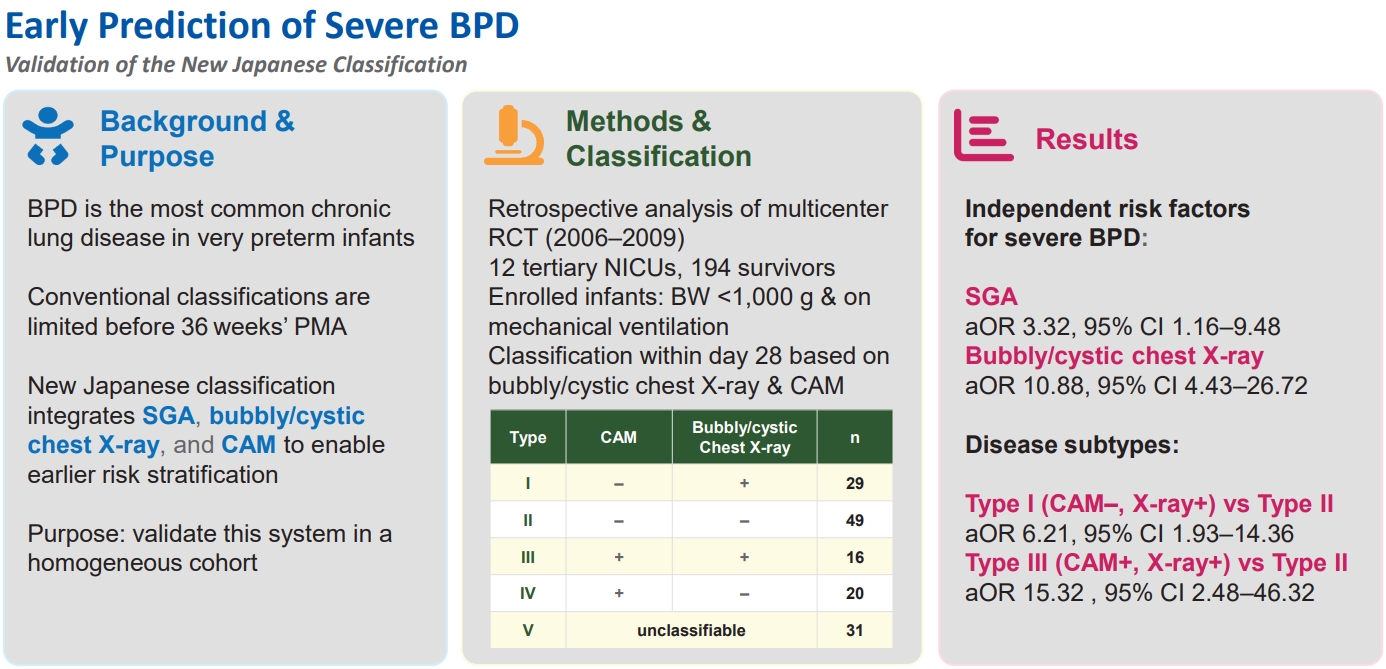 Early Prediction of Severe BPD

Validation of the New Japanese Classification

Background & Purpose

BPD is the most common chronic lung disease in very preterm infants

Conventional classifications are limited before 36 weeks' PMA

New Japanese classification integrates SGA, bubbly/cystic chest X-ray, and CAM to enable earlier risk stratification

Purpose: validate this system in a homogeneous cohort

Methods & Classification

Retrospective analysis of multicenter RCT (2006–2009)
12 tertiary NICUs, 194 survivors
Enrolled infants: BW <1,000 g & on mechanical ventilation
Classification within day 28 based on bubbly/cystic chest X-ray & CAM

| Type | CAM | Bubbly/cystic Chest X-ray | n |
|---|---|---|---|
| I | – | + | 29 |
| II | – | – | 49 |
| III | + | + | 16 |
| IV | + | – | 20 |
| V | unclassifiable | | 31 |

Results

Independent risk factors for severe BPD:

SGA
aOR 3.32, 95% CI 1.16–9.48
Bubbly/cystic chest X-ray
aOR 10.88, 95% CI 4.43–26.72

Disease subtypes:

Type I (CAM–, X-ray+) vs Type II
aOR 6.21, 95% CI 1.93–14.36
Type III (CAM+, X-ray+) vs Type II
aOR 15.32 , 95% CI 2.48–46.32